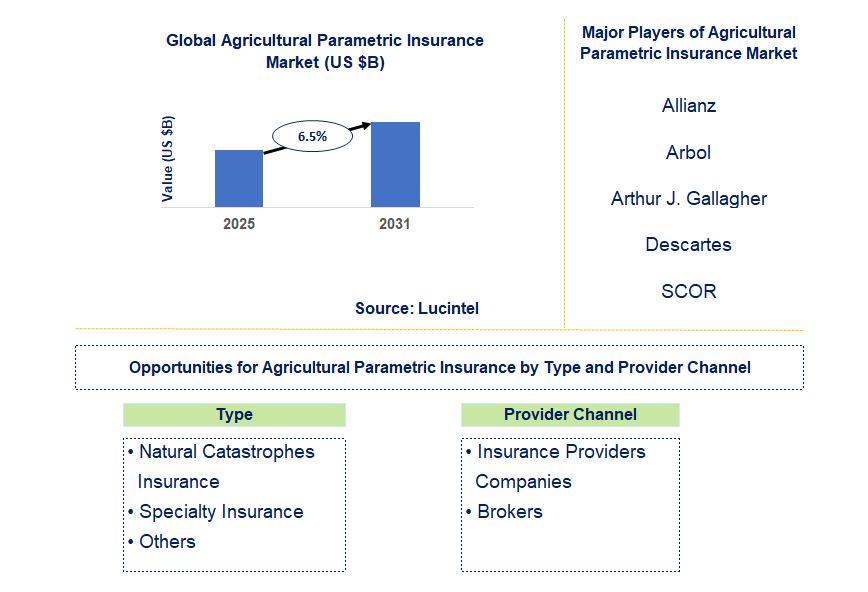 Global Agricultural Parametric Insurance Market (US $B)

Value (US $B)

6.5%

2025

2031

Source: Lucintel

Major Players of Agricultural Parametric Insurance Market

Allianz

Arbol

Arthur J. Gallagher

Descartes

SCOR

Opportunities for Agricultural Parametric Insurance by Type and Provider Channel

Type

• Natural Catastrophes Insurance
• Specialty Insurance
• Others

Provider Channel

• Insurance Providers Companies
• Brokers